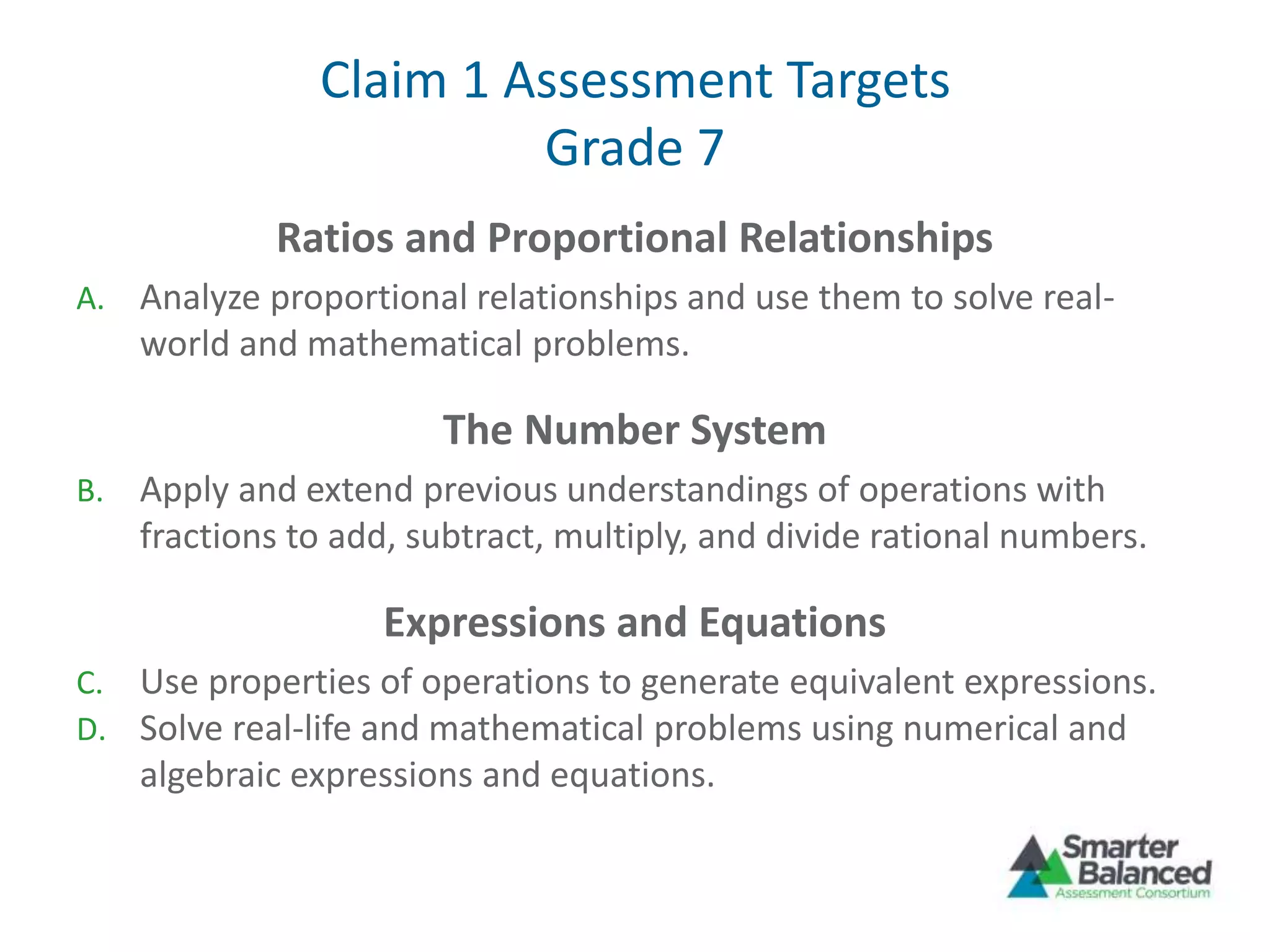 Claim 1 Assessment Targets
Grade 7

Ratios and Proportional Relationships

A. Analyze proportional relationships and use them to solve real-world and mathematical problems.

The Number System

B. Apply and extend previous understandings of operations with fractions to add, subtract, multiply, and divide rational numbers.

Expressions and Equations

C. Use properties of operations to generate equivalent expressions.
D. Solve real-life and mathematical problems using numerical and algebraic expressions and equations.

Smarter Balanced
Assessment Consortium